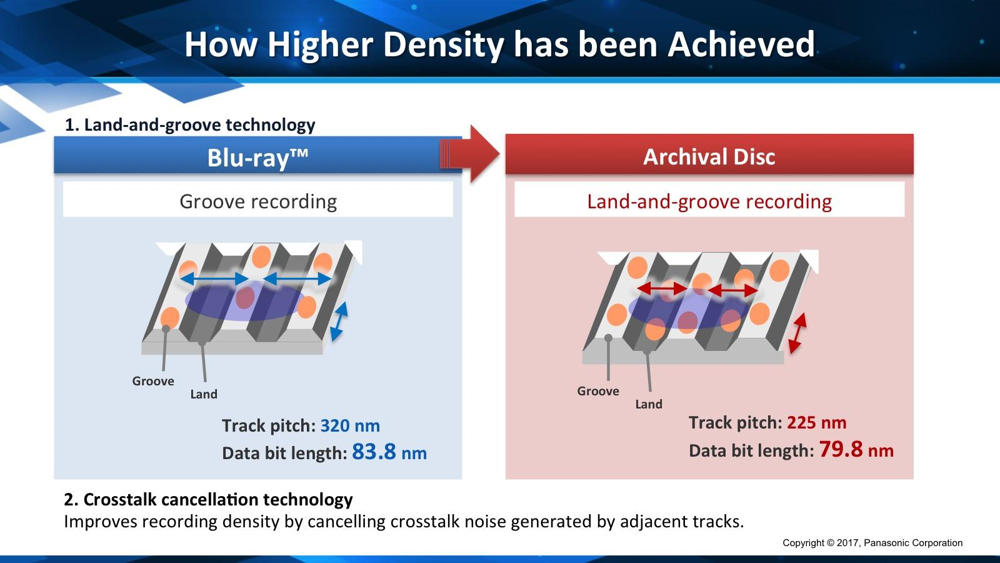 How Higher Density has been Achieved

1. Land-and-groove technology

Blu-ray™

Groove recording

Groove

Land

Track pitch: 320 nm

Data bit length: 83.8 nm

Archival Disc

Land-and-groove recording

Groove

Land

Track pitch: 225 nm

Data bit length: 79.8 nm

2. Crosstalk cancellation technology

Improves recording density by cancelling crosstalk noise generated by adjacent tracks.

Copyright © 2017, Panasonic Corporation